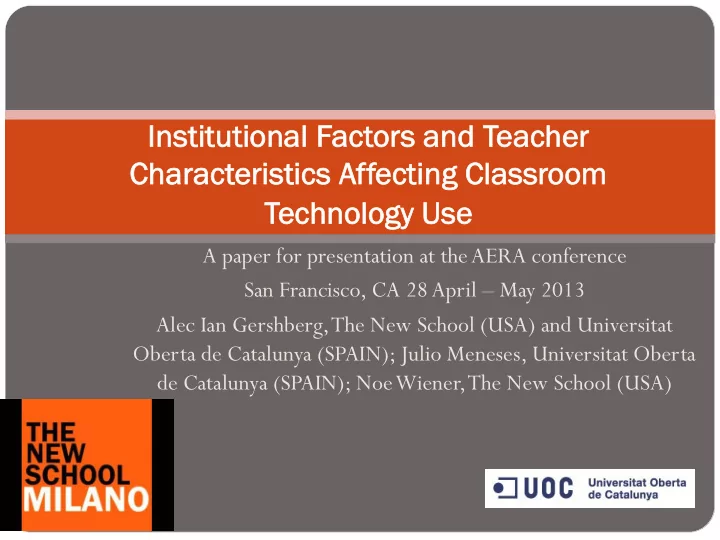 Institutional Factors and Teacher Characteristics Affecting Classroom Technology Use

A paper for presentation at the AERA conference

San Francisco, CA 28 April – May 2013

Alec Ian Gershberg, The New School (USA) and Universitat Oberta de Catalunya (SPAIN); Julio Meneses, Universitat Oberta de Catalunya (SPAIN); Noe Wiener, The New School (USA)

THE NEW SCHOOL MILANO

UOC Universitat Oberta de Catalunya